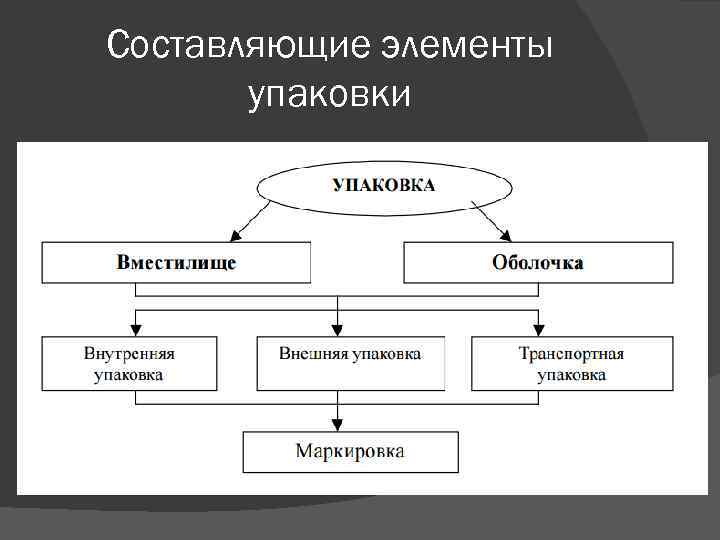 Составляющие элементы упаковки

УПАКОВКА

Вместилище

Оболочка

Внутренняя упаковка

Внешняя упаковка

Транспортная упаковка

Маркировка